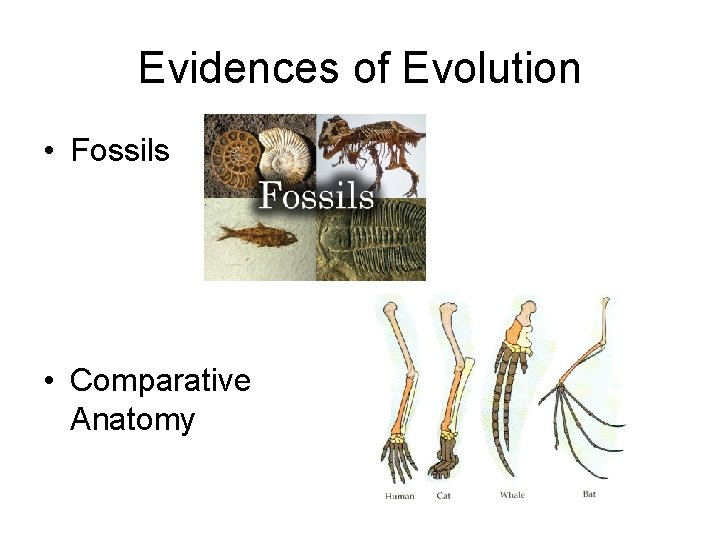 Evidences of Evolution

• Fossils

Fossils

• Comparative Anatomy

Human Cat Whale Bat